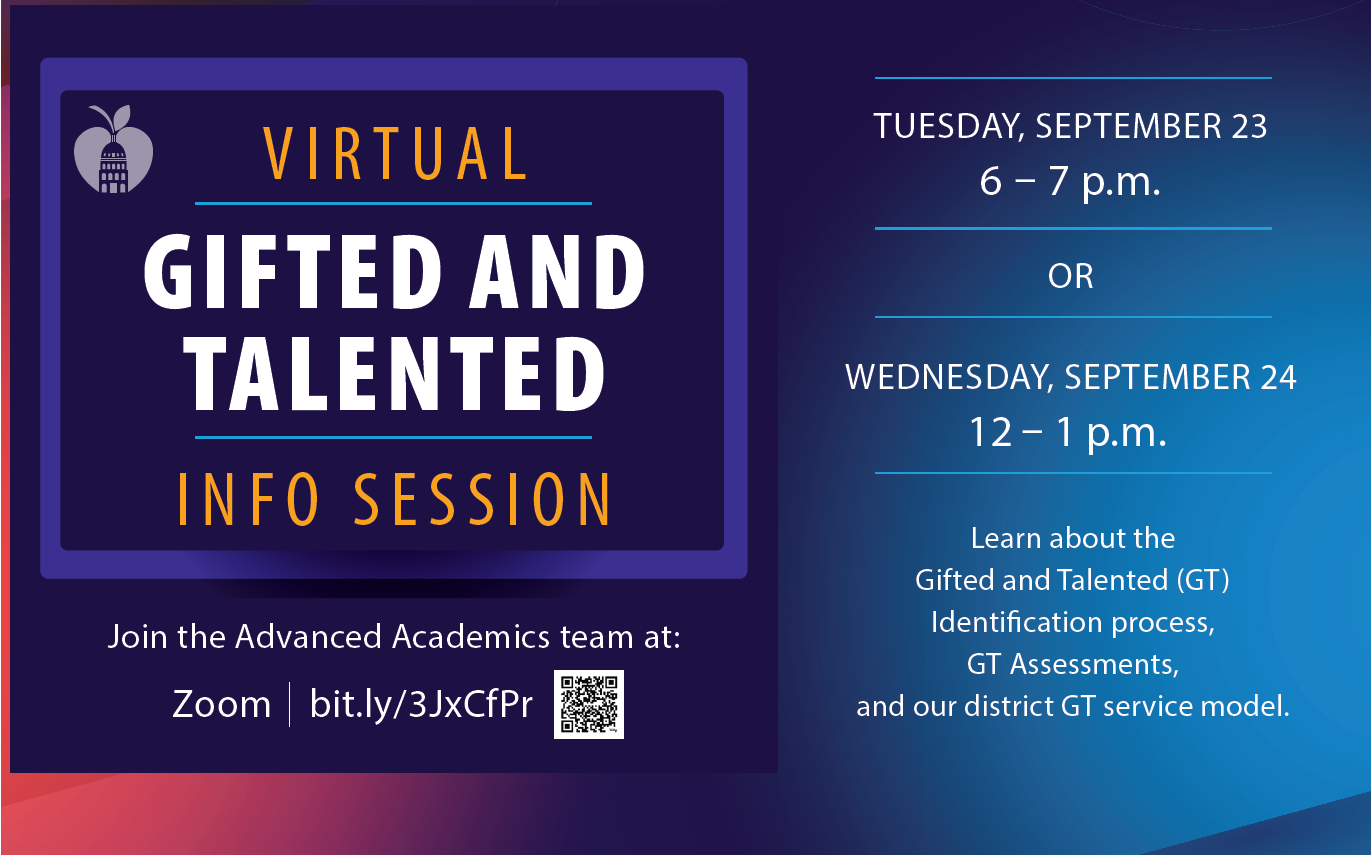 VIRTUAL
GIFTED AND TALENTED
INFO SESSION

Join the Advanced Academics team at:
Zoom | bit.ly/3JxCfPr

TUESDAY, SEPTEMBER 23
6 – 7 p.m.

OR

WEDNESDAY, SEPTEMBER 24
12 – 1 p.m.

Learn about the Gifted and Talented (GT) Identification process, GT Assessments, and our district GT service model.